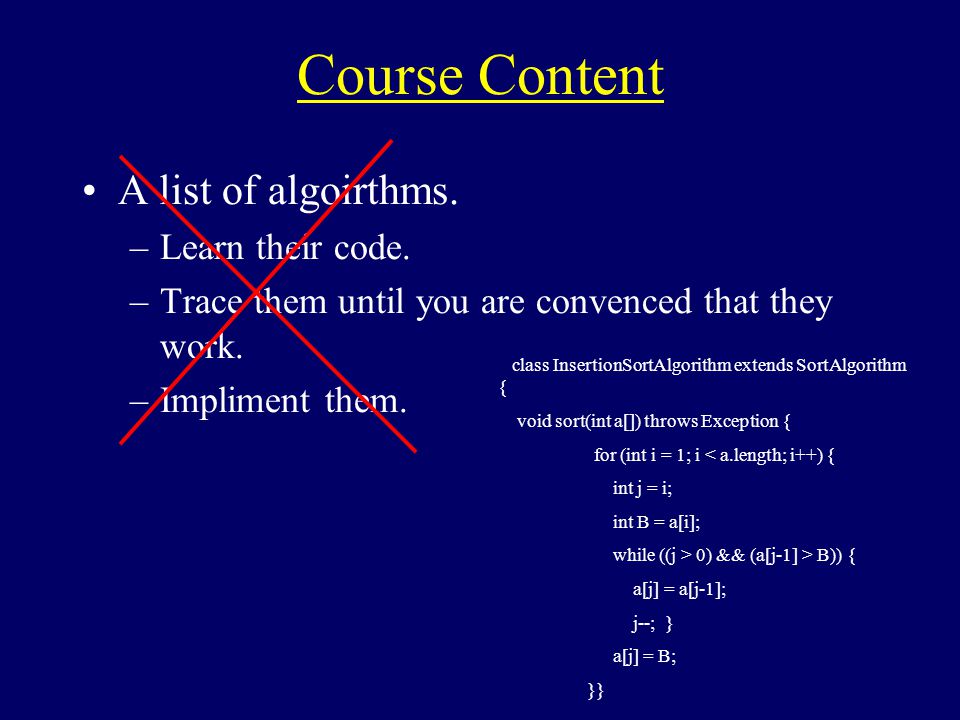 Course Content

• A list of algoirthms.
– Learn their code.
– Trace them until you are convenced that they work.
– Impliment them.

class InsertionSortAlgorithm extends SortAlgorithm
{
void sort(int a[]) throws Exception {
for (int i = 1; i < a.length; i++) {
int j = i;
int B = a[i];
while ((j > 0) && (a[j-1] > B)) {
a[j] = a[j-1];
j--; }
a[j] = B;
}}